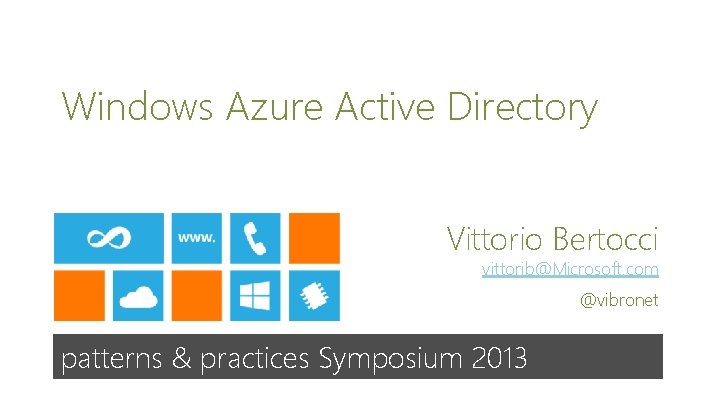 Windows Azure Active Directory

www.

Vittorio Bertocci

vittorib@Microsoft.com

@vibronet

patterns & practices Symposium 2013